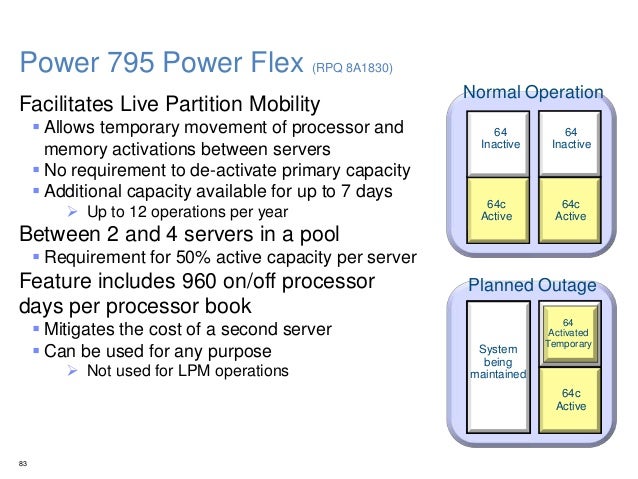 Power 795 Power Flex (RPQ 8A1830)

Facilitates Live Partition Mobility
▪ Allows temporary movement of processor and memory activations between servers
▪ No requirement to de-activate primary capacity
▪ Additional capacity available for up to 7 days
➢ Up to 12 operations per year

Between 2 and 4 servers in a pool
▪ Requirement for 50% active capacity per server

Feature includes 960 on/off processor days per processor book
▪ Mitigates the cost of a second server
▪ Can be used for any purpose
➢ Not used for LPM operations

Normal Operation

64 Inactive

64 Inactive

64c Active

64c Active

Planned Outage

System being maintained

64 Activated Temporary

64c Active

83